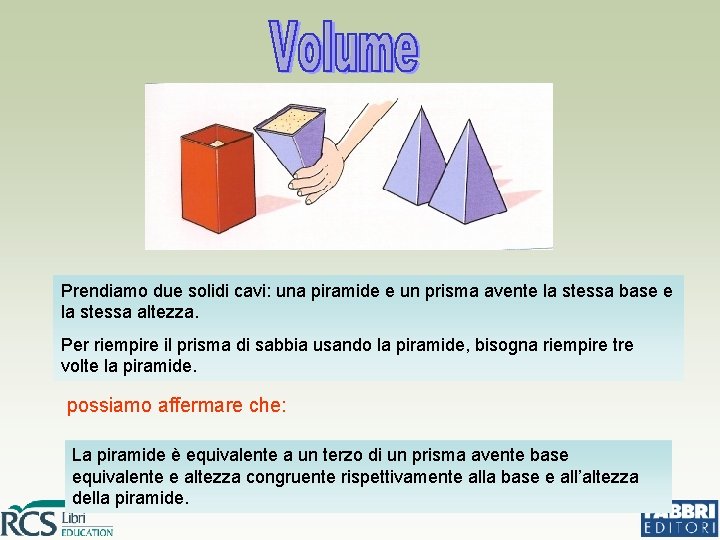 Volume

Prendiamo due solidi cavi: una piramide e un prisma avente la stessa base e la stessa altezza.

Per riempire il prisma di sabbia usando la piramide, bisogna riempire tre volte la piramide.

possiamo affermare che:

La piramide è equivalente a un terzo di un prisma avente base equivalente e altezza congruente rispettivamente alla base e all'altezza della piramide.

RCS Libri EDUCATION

FABBRI EDITORI